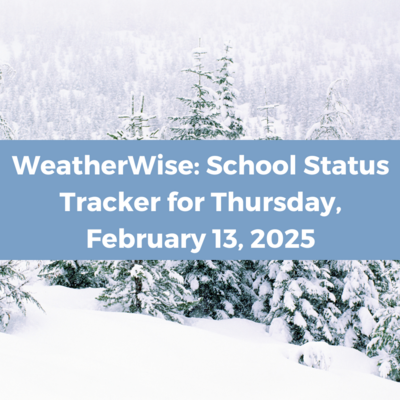 WeatherWise: School Status Tracker for Thursday, February 13, 2025